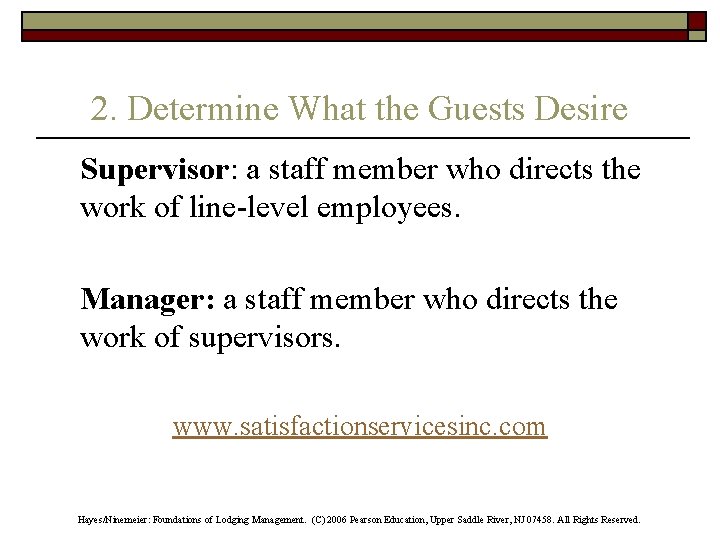 2. Determine What the Guests Desire

Supervisor: a staff member who directs the work of line-level employees.

Manager: a staff member who directs the work of supervisors.

www.satisfactionservicesinc.com

Hayes/Ninemeier: Foundations of Lodging Management. (C)2006 Pearson Education, Upper Saddle River, NJ 07458. All Rights Reserved.